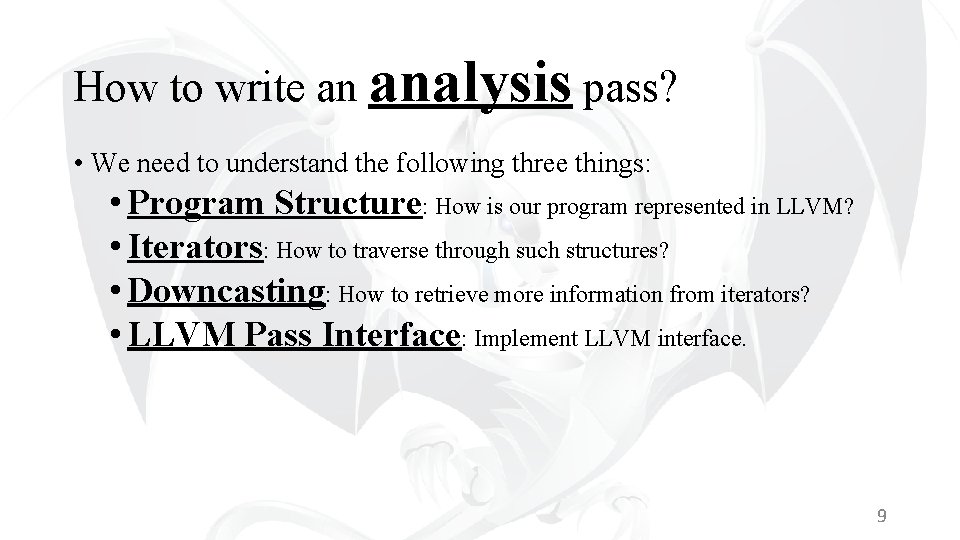 How to write an analysis pass?

• We need to understand the following three things:

• Program Structure: How is our program represented in LLVM?

• Iterators: How to traverse through such structures?

• Downcasting: How to retrieve more information from iterators?

• LLVM Pass Interface: Implement LLVM interface.

9